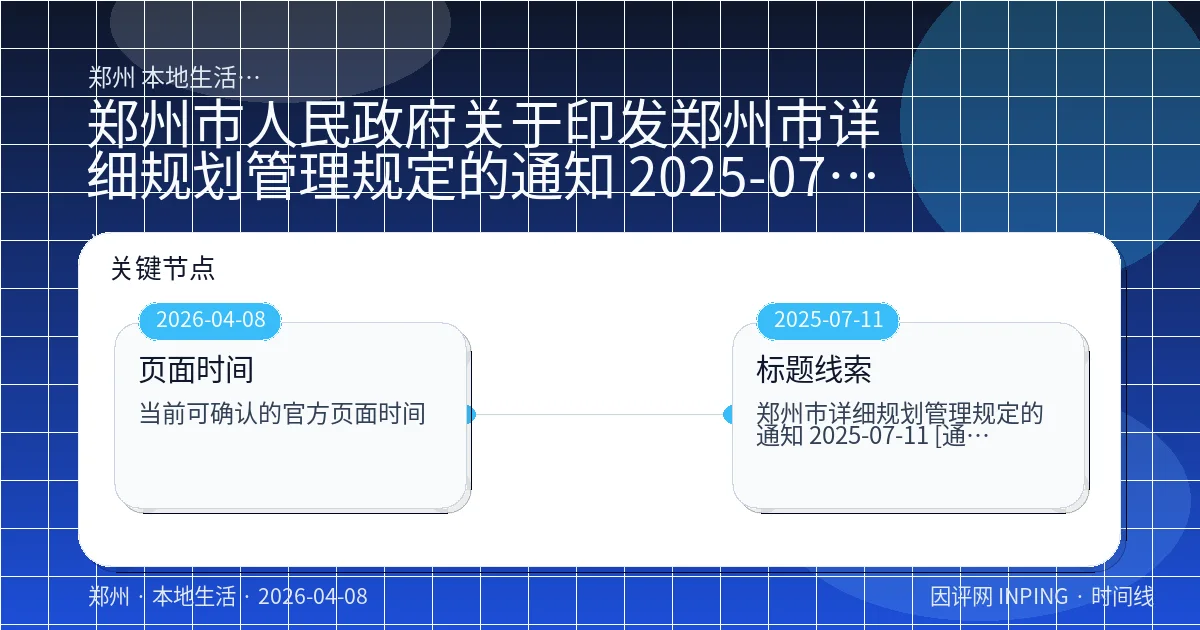 郑州 本地生活…

郑州市人民政府关于印发郑州市详细规划管理规定的通知 2025-07…

关键节点

2026-04-08

页面时间

当前可确认的官方页面时间

2025-07-11

标题线索

郑州市详细规划管理规定的通知 2025-07-11 [通…

郑州 · 本地生活 · 2026-04-08

因评网 INPING · 时间线